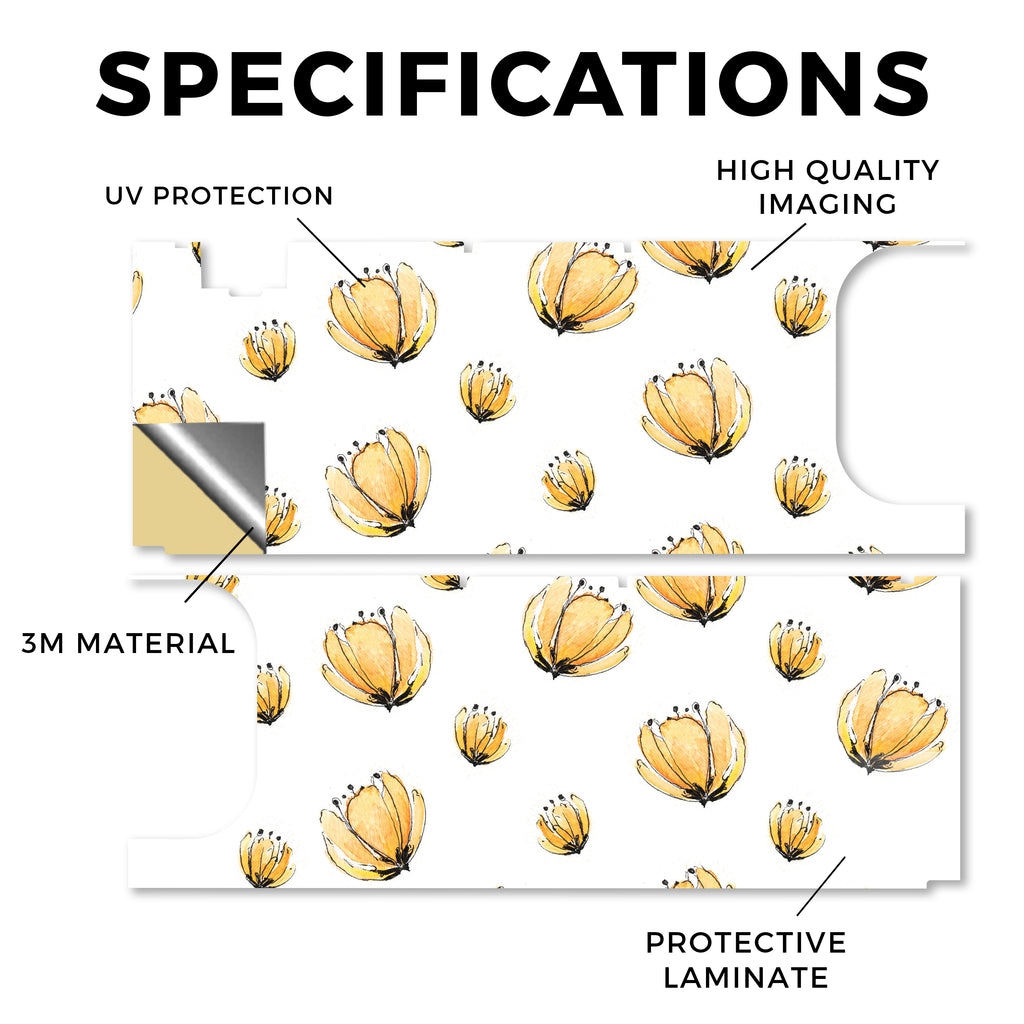 SPECIFICATIONS

UV PROTECTION

HIGH QUALITY IMAGING

3M MATERIAL

PROTECTIVE LAMINATE